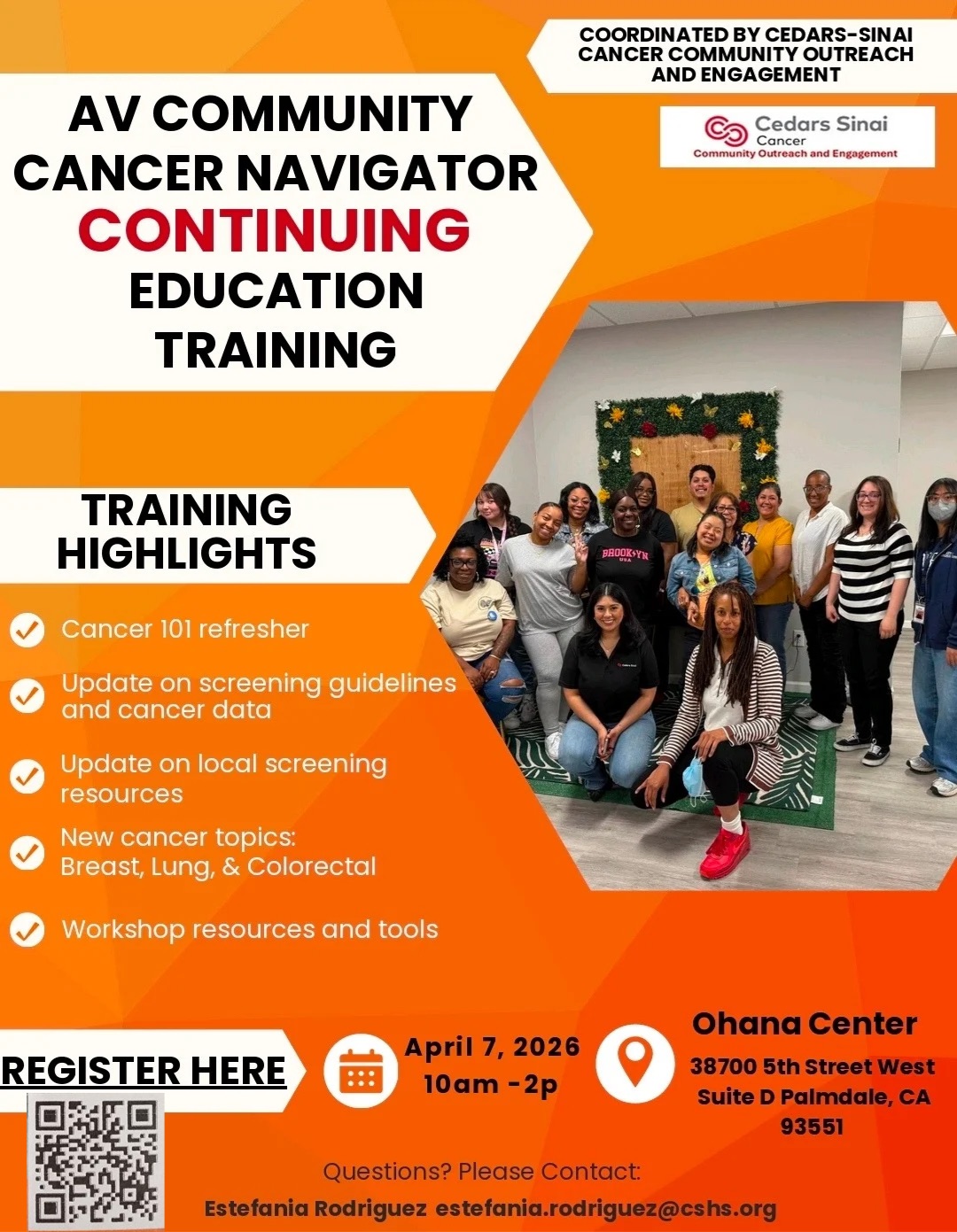 COORDINATED BY CEDARS-SINAI CANCER COMMUNITY OUTREACH AND ENGAGEMENT

Cedars Sinai
Cancer
Community Outreach and Engagement

AV COMMUNITY CANCER NAVIGATOR CONTINUING EDUCATION TRAINING

BROOKLYN USA

TRAINING HIGHLIGHTS

Cancer 101 refresher

Update on screening guidelines and cancer data

Update on local screening resources

New cancer topics: Breast, Lung, & Colorectal

Workshop resources and tools

REGISTER HERE

April 7, 2026
10am -2p

Ohana Center
38700 5th Street West Suite D Palmdale, CA 93551

Questions? Please Contact:
Estefania Rodriguez estefania.rodriguez@cshs.org